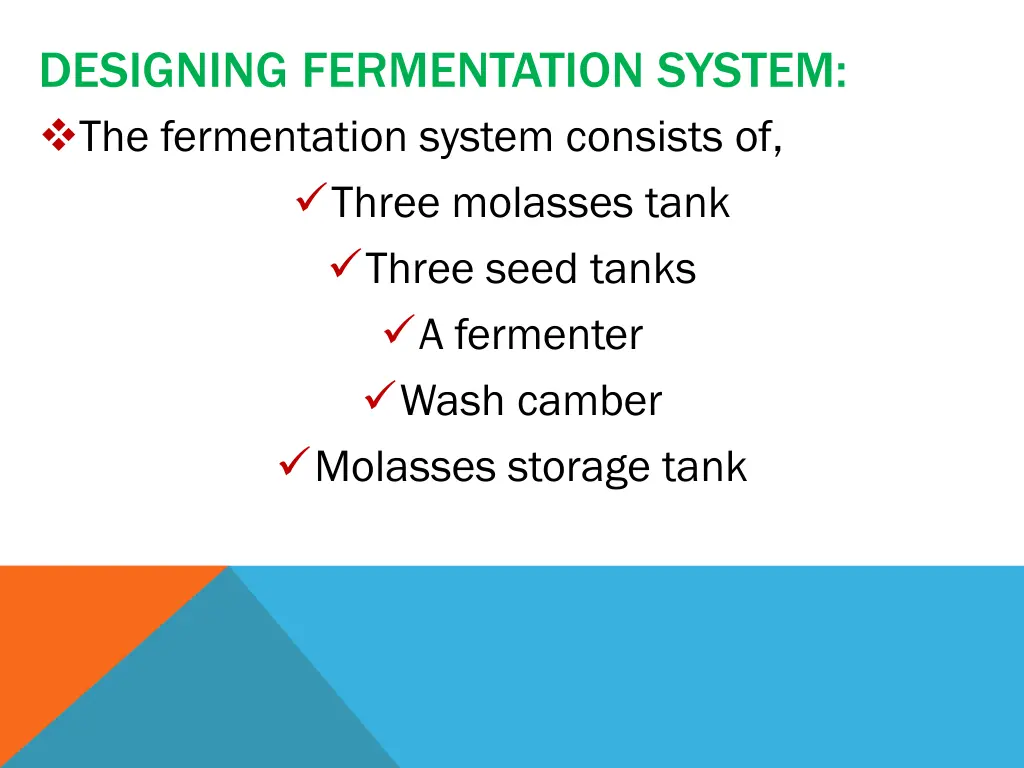 DESIGNING FERMENTATION SYSTEM:

❖The fermentation system consists of,

✓Three molasses tank

✓Three seed tanks

✓A fermenter

✓Wash camber

✓Molasses storage tank